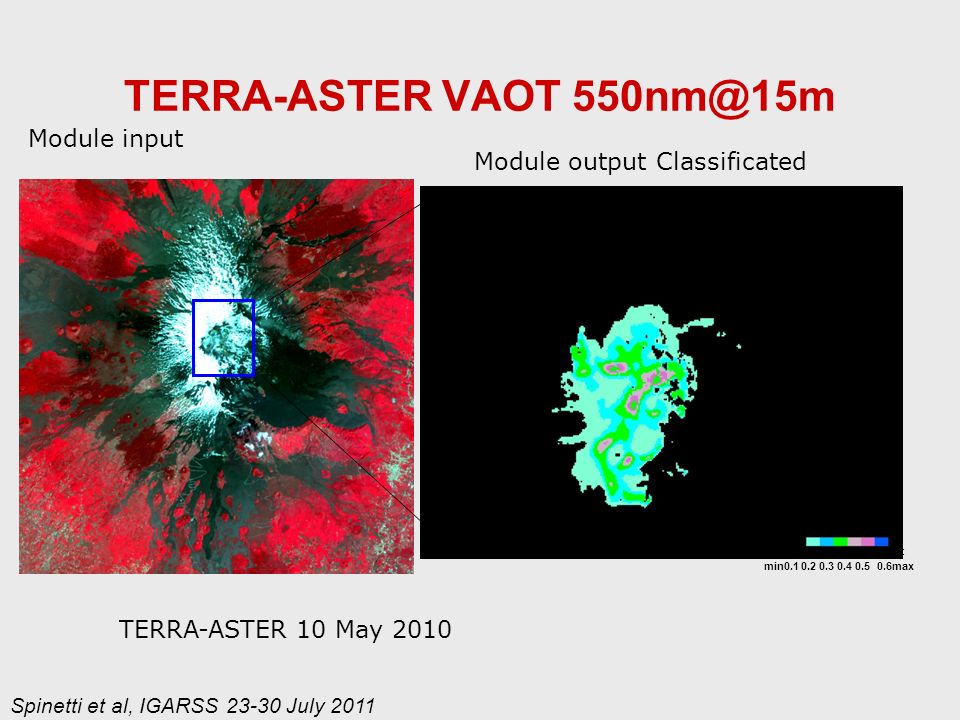 TERRA-ASTER VAOT 550nm@15m

Module input

Module output Classificated

min0.1 0.2 0.3 0.4 0.5 0.6max

TERRA-ASTER 10 May 2010

Spinetti et al, IGARSS 23-30 July 2011